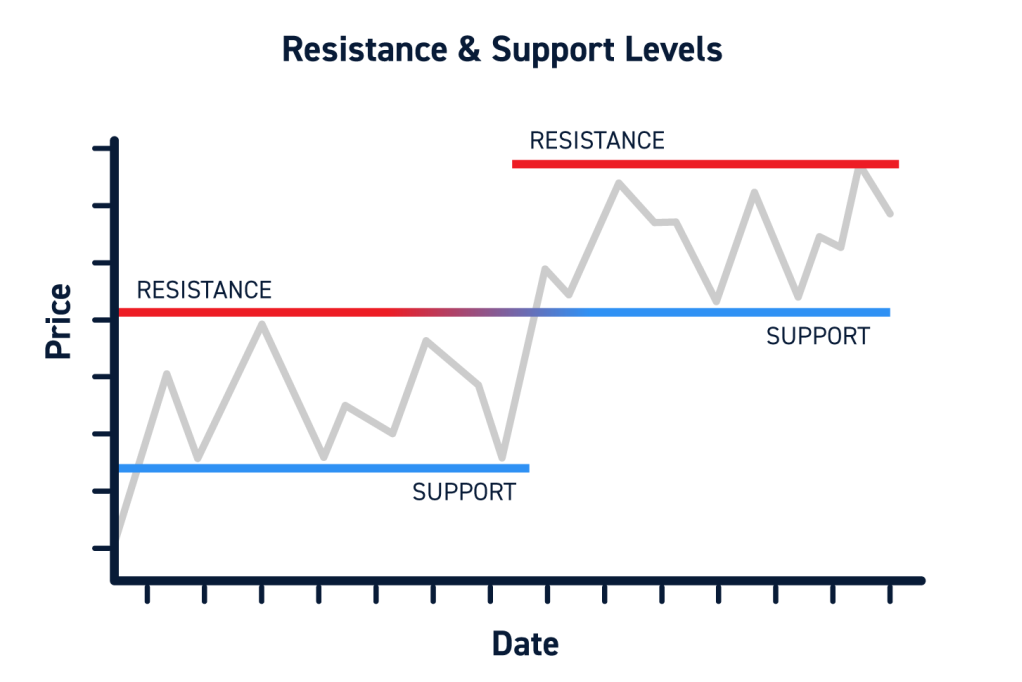 Resistance & Support Levels

RESISTANCE

RESISTANCE

SUPPORT

SUPPORT

Price

Date